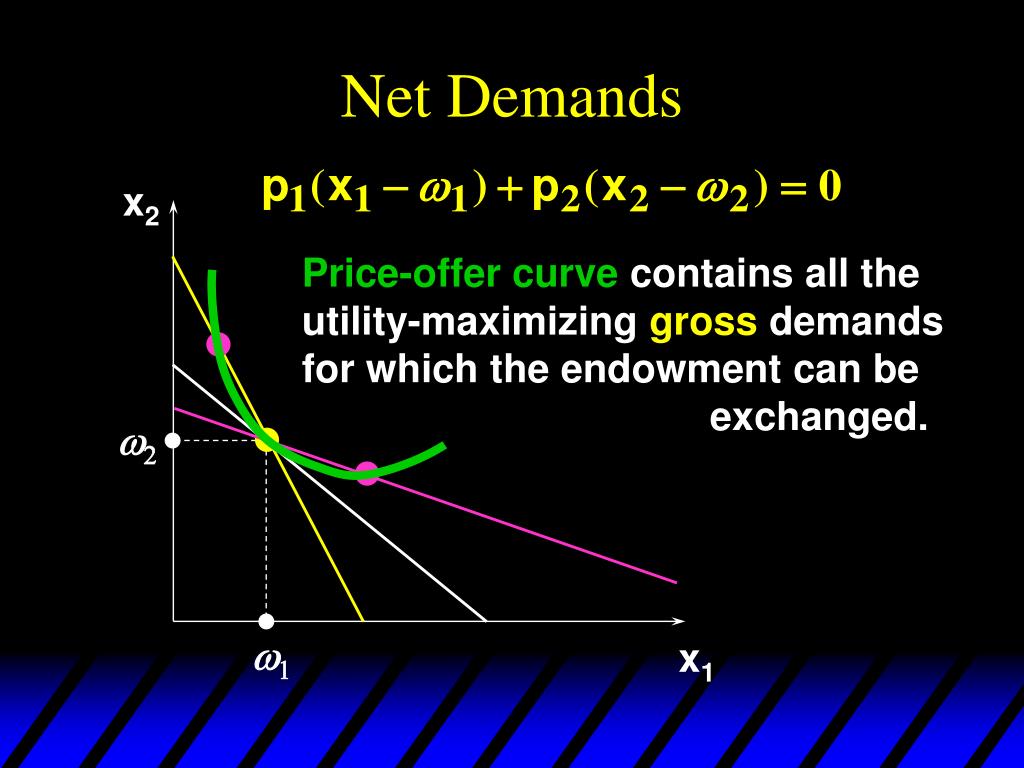 Net Demands

$p_1(x_1 - \omega_1) + p_2(x_2 - \omega_2) = 0$

$x_2$

Price-offer curve contains all the utility-maximizing gross demands for which the endowment can be exchanged.

$\omega_2$

$\omega_1$

$x_1$